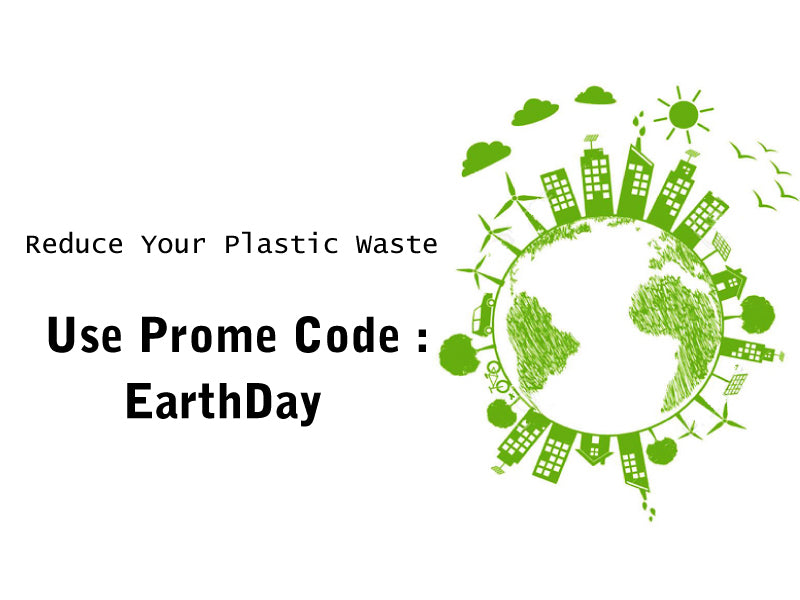 Reduce Your Plastic Waste

Use Prome Code :
EarthDay